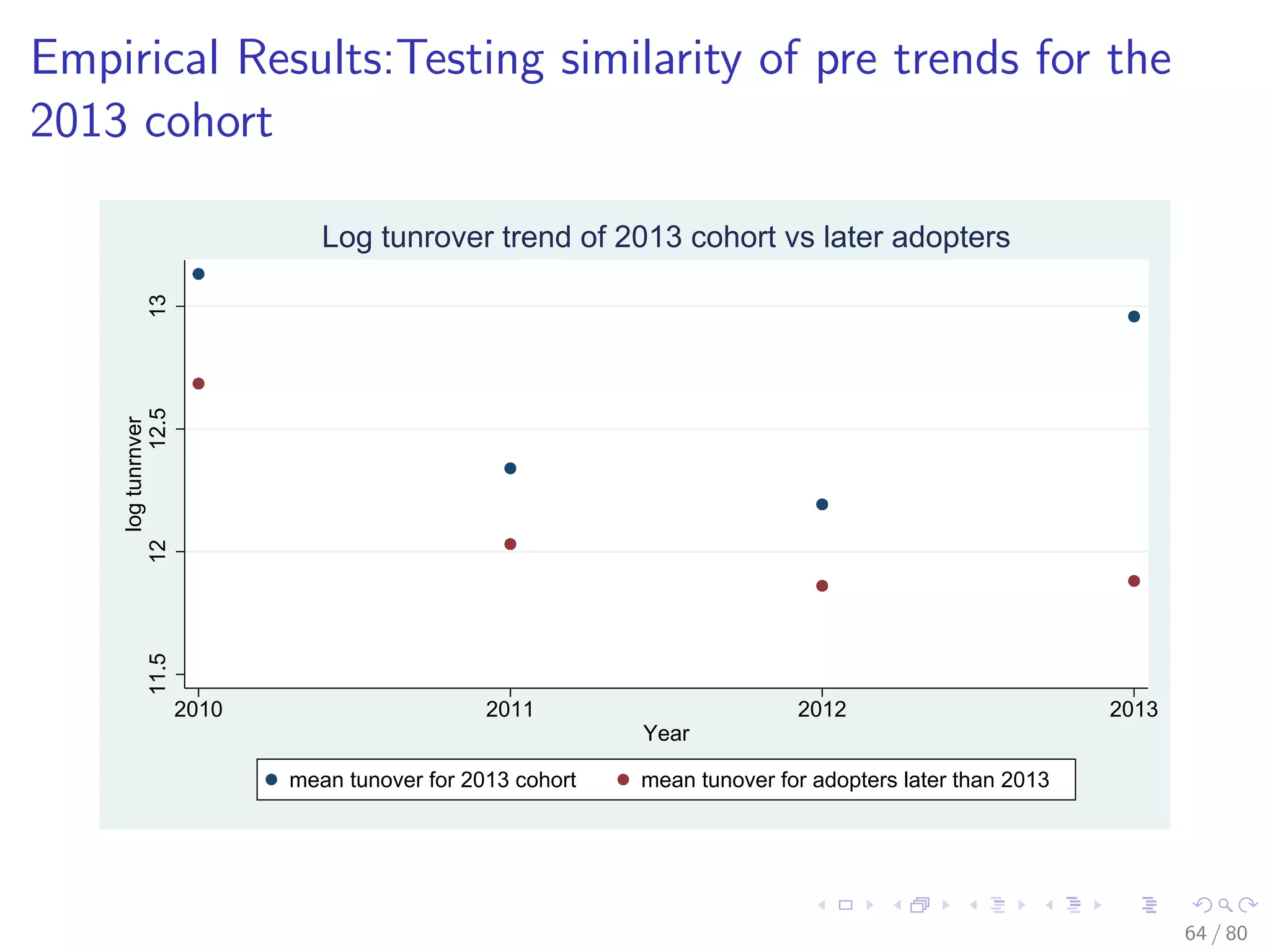 Empirical Results:Testing similarity of pre trends for the 2013 cohort

Log tunrover trend of 2013 cohort vs later adopters

log tunrnver

13

12.5

12

11.5

2010

2011

2012

2013

Year

mean tunover for 2013 cohort

mean tunover for adopters later than 2013

64 / 80